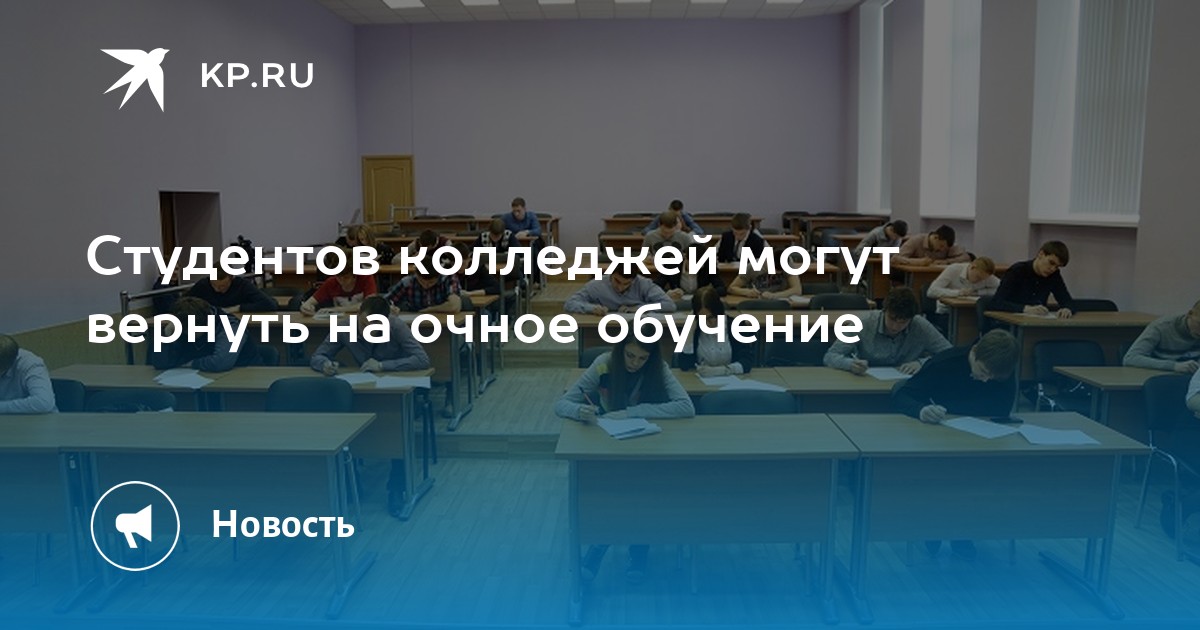 KP.RU

Студентов колледжей могут вернуть на очное обучение

Новость